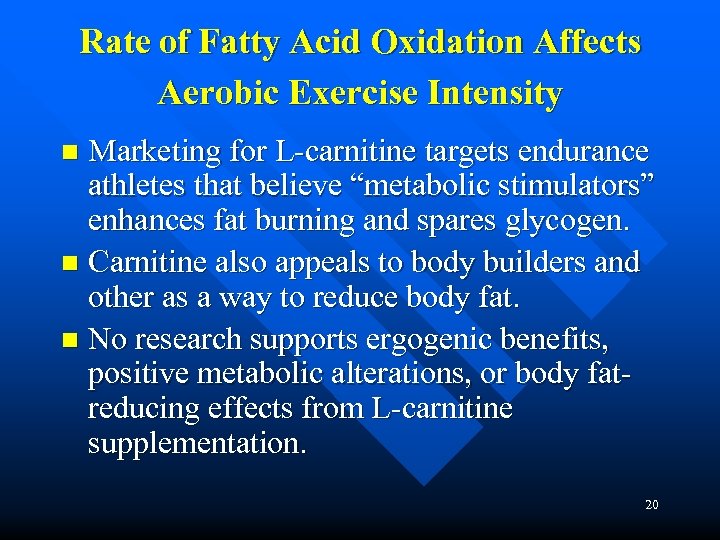 Rate of Fatty Acid Oxidation Affects Aerobic Exercise Intensity

- Marketing for L-carnitine targets endurance athletes that believe “metabolic stimulators” enhances fat burning and spares glycogen.
- Carnitine also appeals to body builders and other as a way to reduce body fat.
- No research supports ergogenic benefits, positive metabolic alterations, or body fat-reducing effects from L-carnitine supplementation.

20